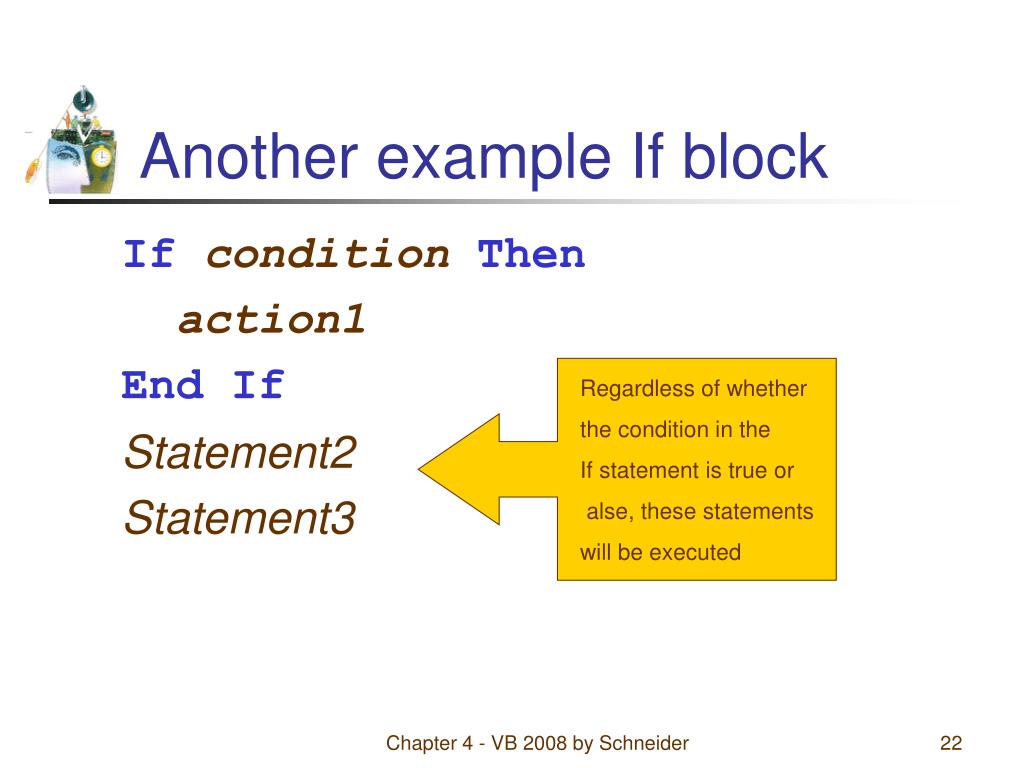 Another example If block

If condition Then
action1
End If
Statement2
Statement3

Regardless of whether the condition in the If statement is true or alse, these statements will be executed

Chapter 4 - VB 2008 by Schneider

22